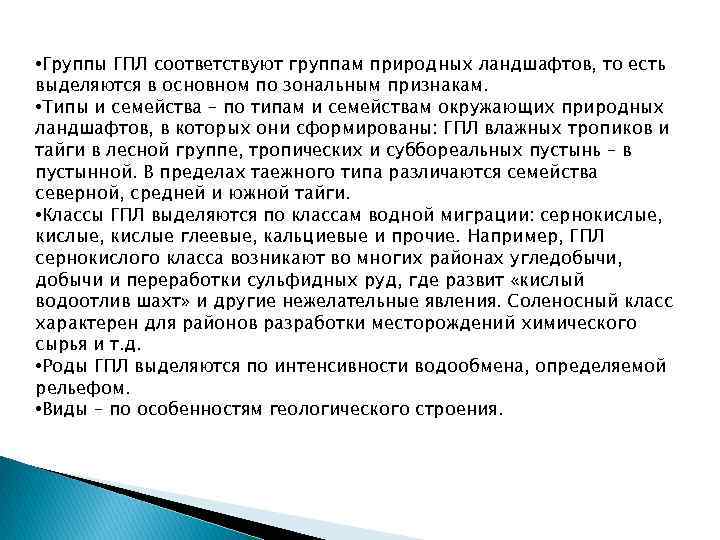 •Группы ГПЛ соответствуют группам природных ландшафтов, то есть выделяются в основном по зональным признакам.
•Типы и семейства – по типам и семействам окружающих природных ландшафтов, в которых они сформированы: ГПЛ влажных тропиков и тайги в лесной группе, тропических и суббореальных пустынь – в пустынной. В пределах таежного типа различаются семейства северной, средней и южной тайги.
•Классы ГПЛ выделяются по классам водной миграции: сернокислые, кислые, кислые глеевые, кальциевые и прочие. Например, ГПЛ сернокислого класса возникают во многих районах угледобычи, добычи и переработки сульфидных руд, где развит «кислый водоотлив шахт» и другие нежелательные явления. Соленосный класс характерен для районов разработки месторождений химического сырья и т.д.
•Роды ГПЛ выделяются по интенсивности водообмена, определяемой рельефом.
•Виды – по особенностям геологического строения.